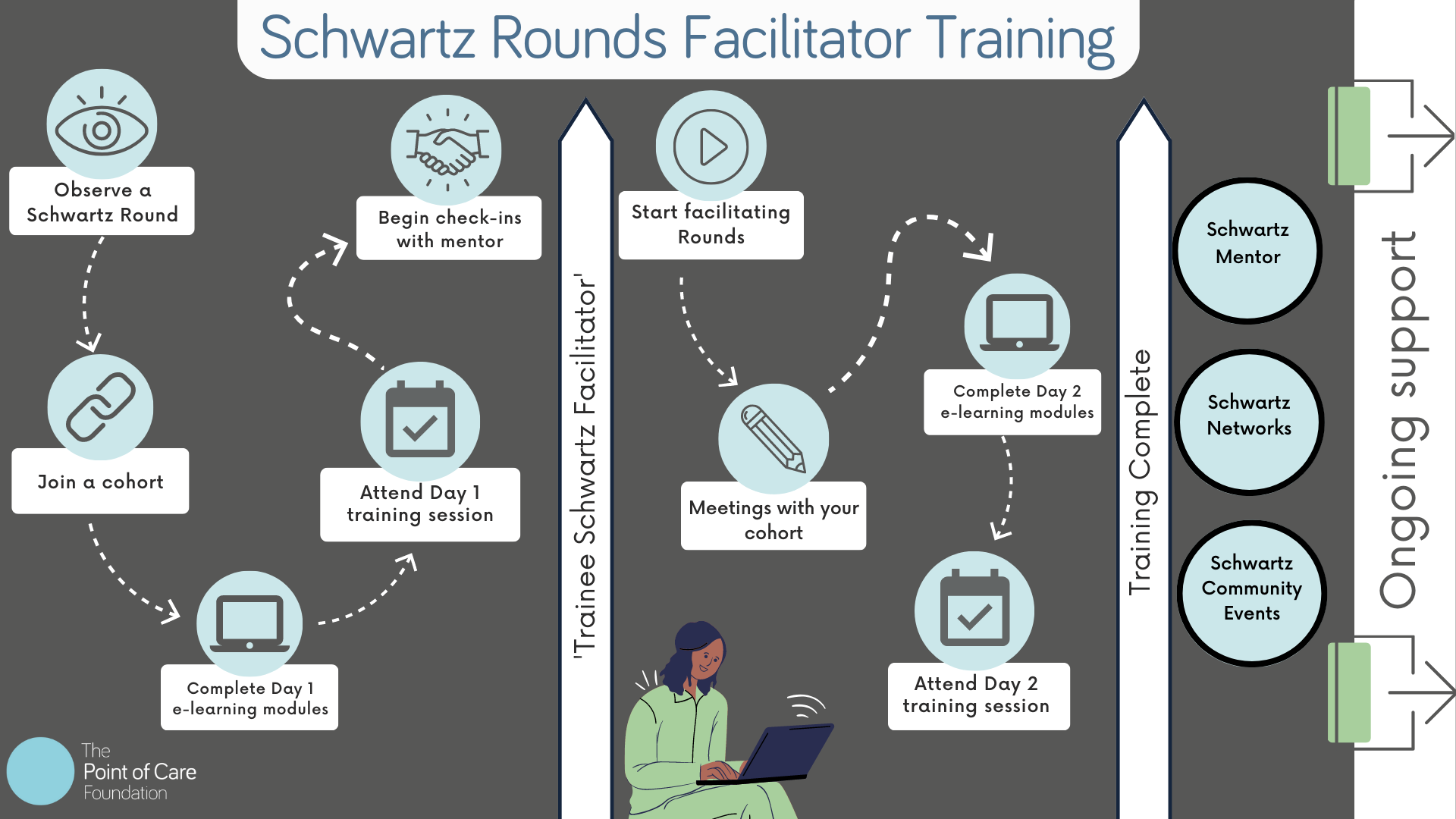 Schwartz Rounds Facilitator Training

Observe a Schwartz Round

Join a cohort

Complete Day 1 e-learning modules

Attend Day 1 training session

Begin check-ins with mentor

'Trainee Schwartz Facilitator'

Start facilitating Rounds

Meetings with your cohort

Complete Day 2 e-learning modules

Attend Day 2 training session

Training Complete

Schwartz Mentor

Schwartz Networks

Schwartz Community Events

Ongoing support

The Point of Care Foundation